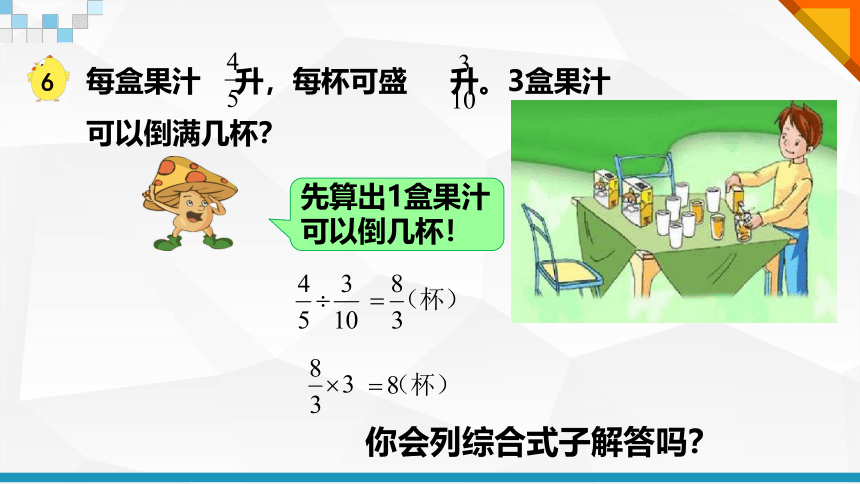 6 每盒果汁 $\frac{4}{5}$ 升，每杯可盛 $\frac{3}{10}$ 升。3盒果汁可以倒满几杯？

先算出1盒果汁可以倒几杯！

$\frac{4}{5} \div \frac{3}{10} = \frac{8}{3}$（杯）

$\frac{8}{3} \times 3 = 8$（杯）

你会列综合式子解答吗？